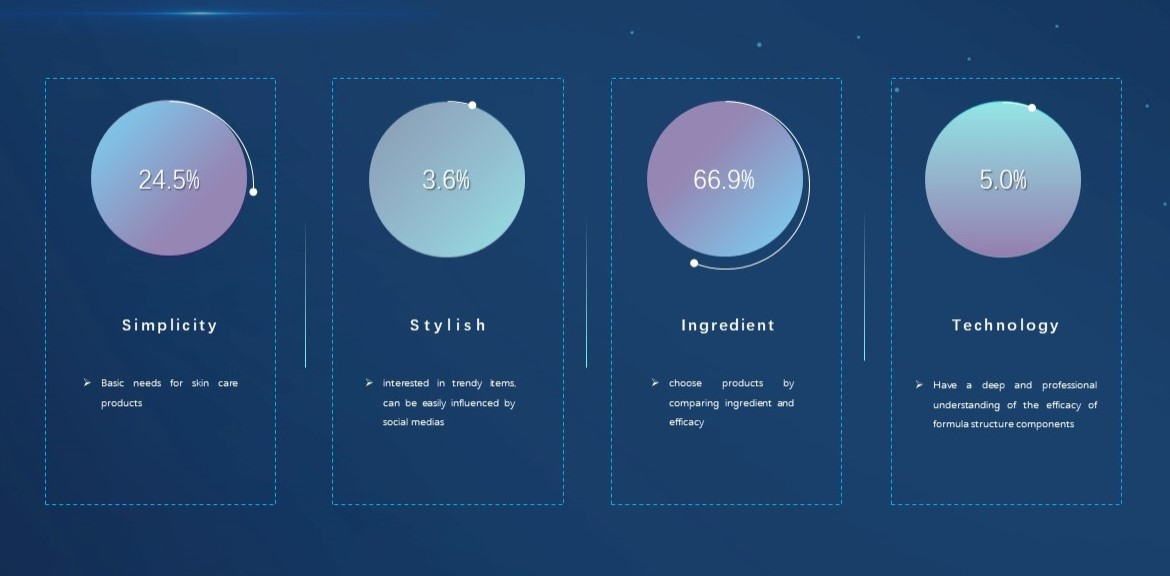 24.5%

Simplicity

➢ Basic needs for skin care products

3.6%

Stylish

➢ interested in trendy items, can be easily influenced by social medias

66.9%

Ingredient

➢ choose products by comparing ingredient and efficacy

5.0%

Technology

➢ Have a deep and professional understanding of the efficacy of formula structure components